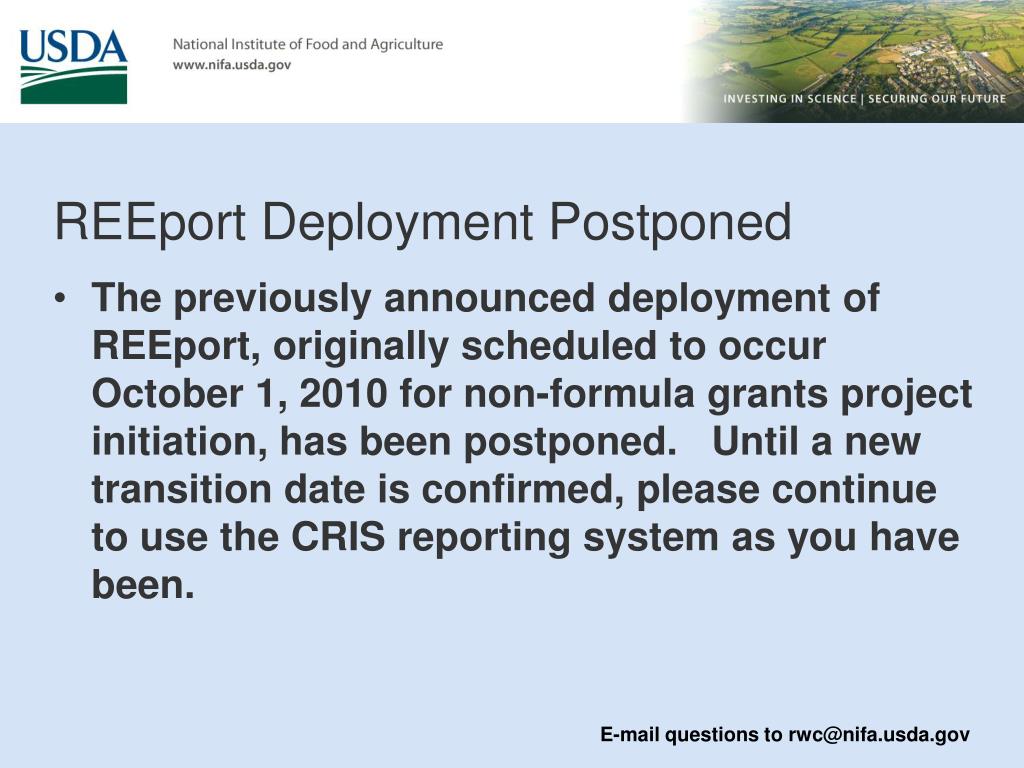 USDA

National Institute of Food and Agriculture
www.nifa.usda.gov

INVESTING IN SCIENCE | SECURING OUR FUTURE

REEport Deployment Postponed

• The previously announced deployment of REEport, originally scheduled to occur October 1, 2010 for non-formula grants project initiation, has been postponed. Until a new transition date is confirmed, please continue to use the CRIS reporting system as you have been.

E-mail questions to rwc@nifa.usda.gov